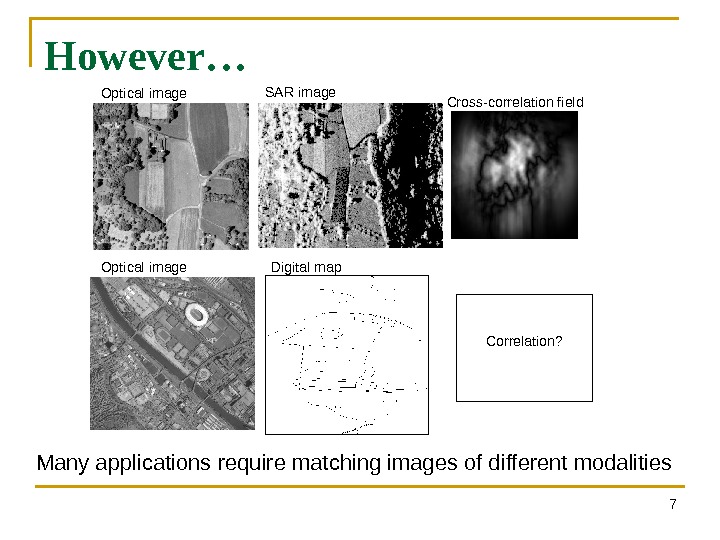 However…

Optical image

SAR image

Cross-correlation field

Optical image

Digital map

Correlation?

Many applications require matching images of different modalities

7